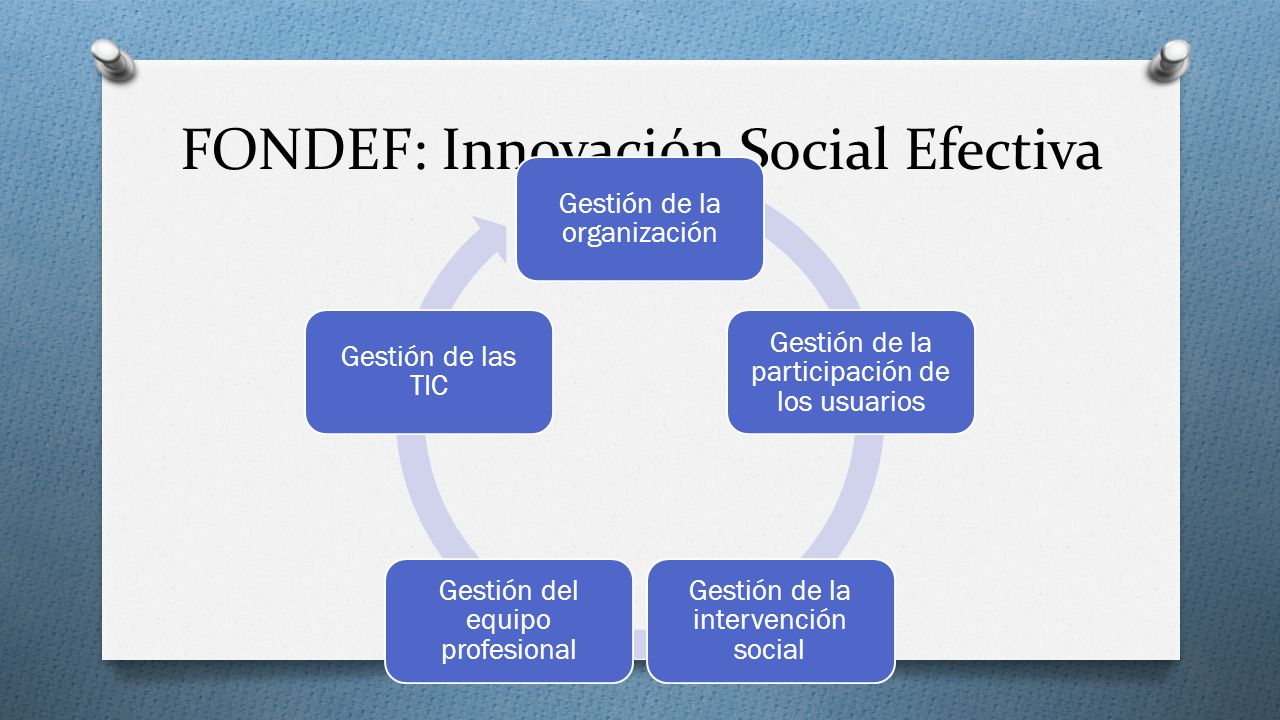 FONDEF: Innovación Social Efectiva

Gestión de la organización

Gestión de la participación de los usuarios

Gestión de la intervención social

Gestión del equipo profesional

Gestión de las TIC